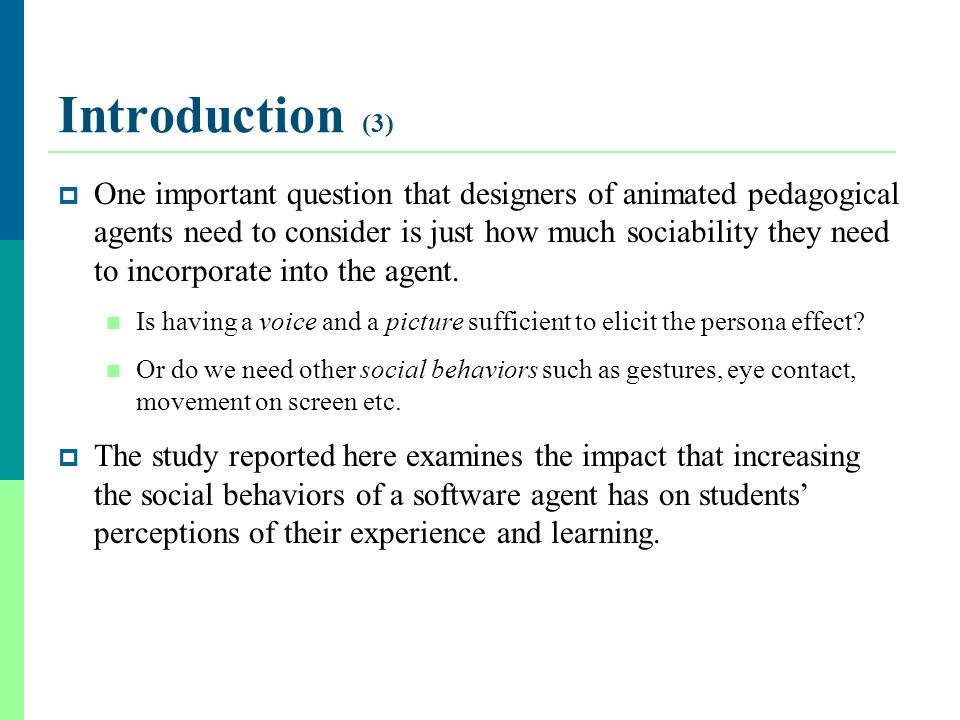 Introduction (3)

One important question that designers of animated pedagogical agents need to consider is just how much sociability they need to incorporate into the agent.

Is having a voice and a picture sufficient to elicit the persona effect?

Or do we need other social behaviors such as gestures, eye contact, movement on screen etc.

The study reported here examines the impact that increasing the social behaviors of a software agent has on students' perceptions of their experience and learning.